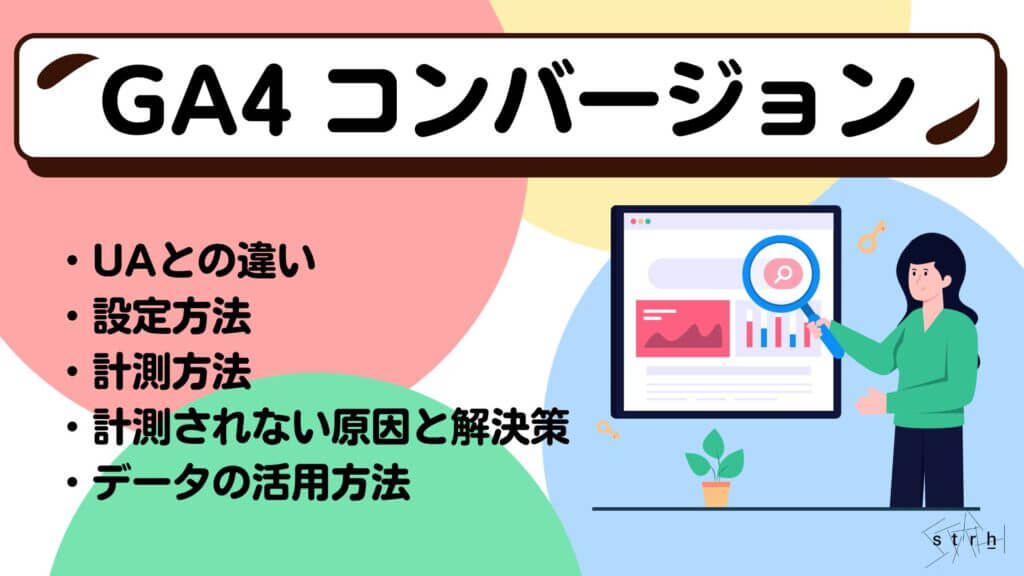 GA4 コンバージョン

・UAとの違い
・設定方法
・計測方法
・計測されない原因と解決策
・データの活用方法

strh